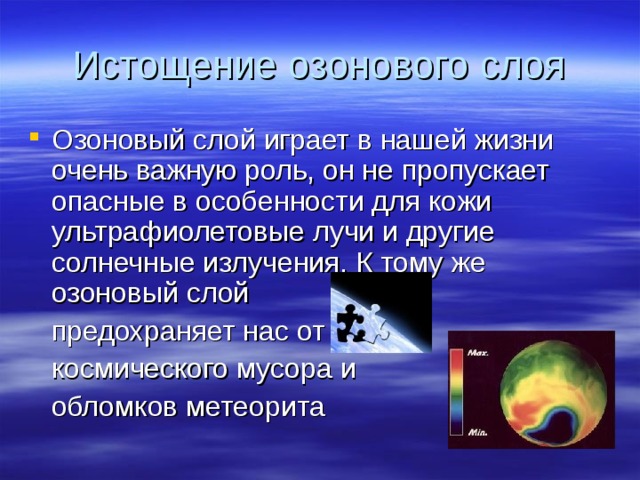 Истощение озонового слоя

Озоновый слой играет в нашей жизни очень важную роль, он не пропускает опасные в особенности для кожи ультрафиолетовые лучи и другие солнечные излучения. К тому же озоновый слой предохраняет нас от космического мусора и обломков метеорита

Max.

Min.